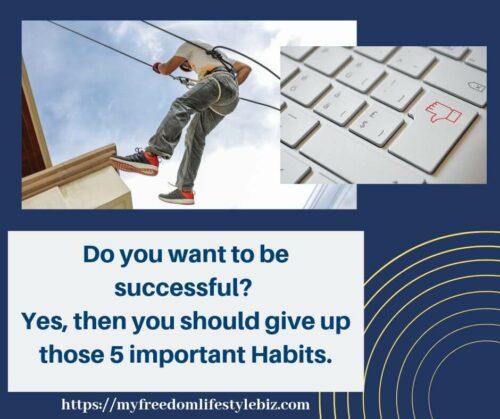 Do you want to be successful?
Yes, then you should give up those 5 important Habits.

https://myfreedomlifestylebiz.com